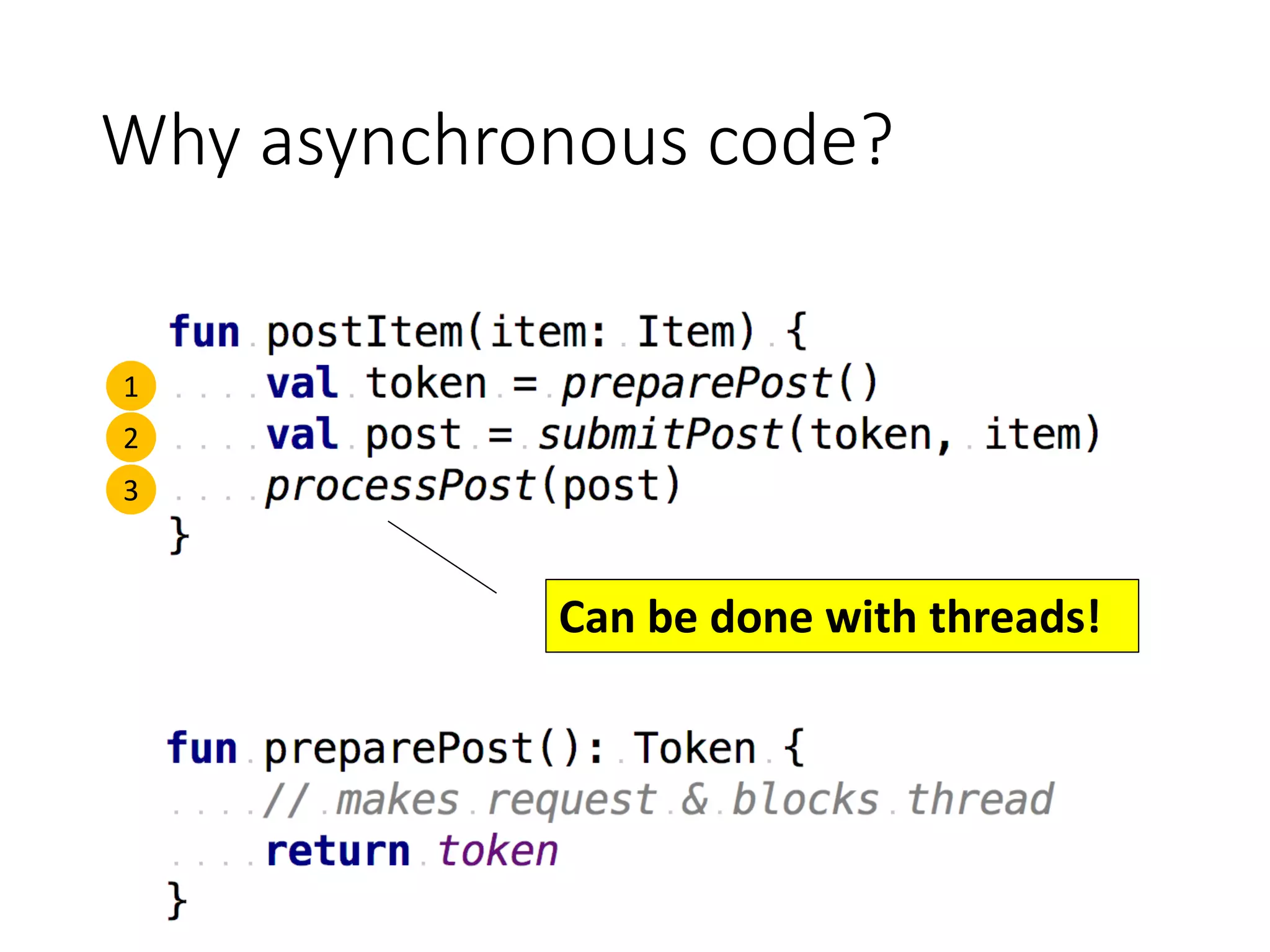 Why asynchronous code?

fun postItem(item: Item) {
1 val token = preparePost()
2 val post = submitPost(token, item)
3 processPost(post)
}

Can be done with threads!

fun preparePost(): Token {
// makes request & blocks thread
return token
}